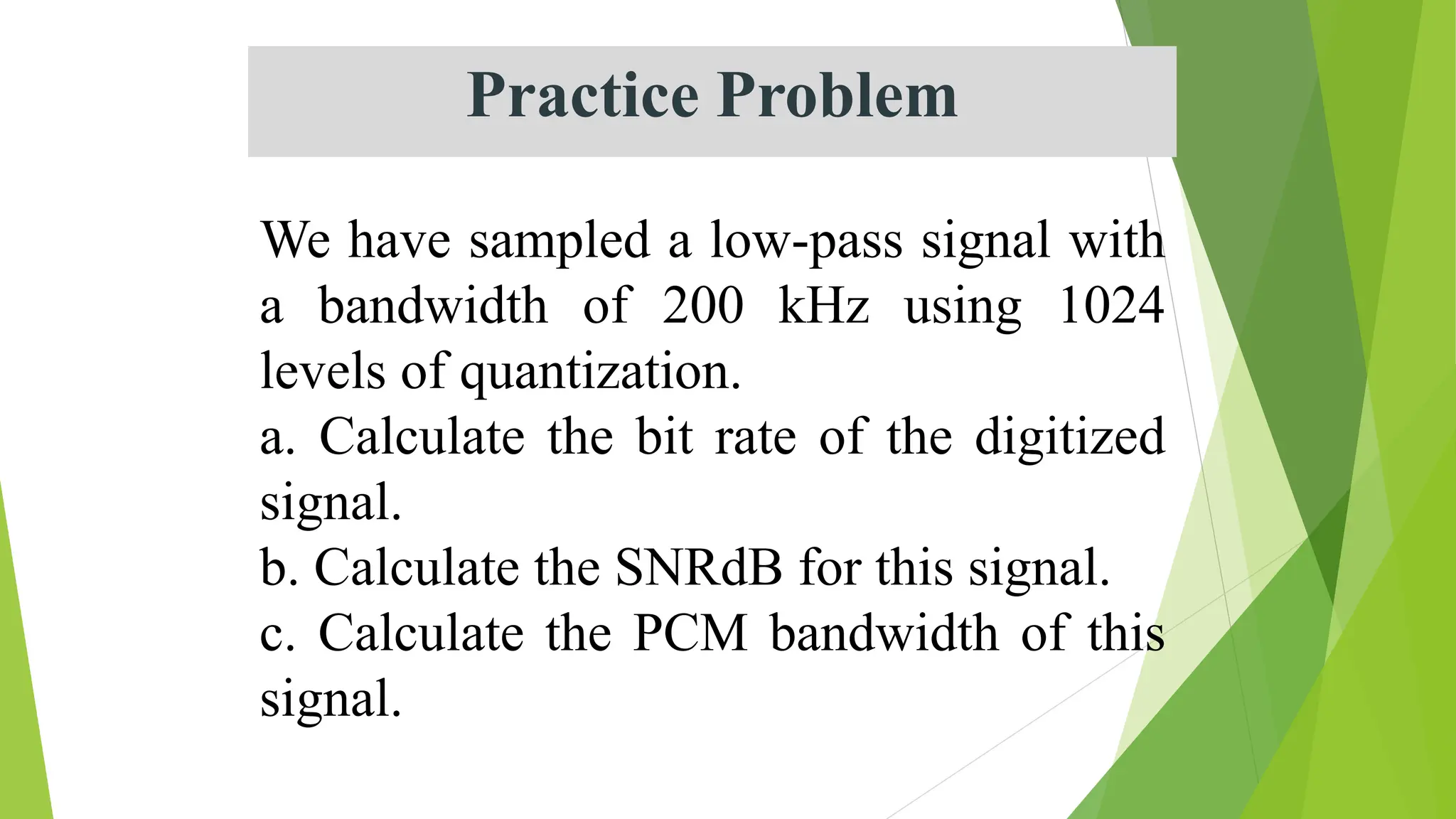 Practice Problem

We have sampled a low-pass signal with a bandwidth of 200 kHz using 1024 levels of quantization.
a. Calculate the bit rate of the digitized signal.
b. Calculate the SNRdB for this signal.
c. Calculate the PCM bandwidth of this signal.